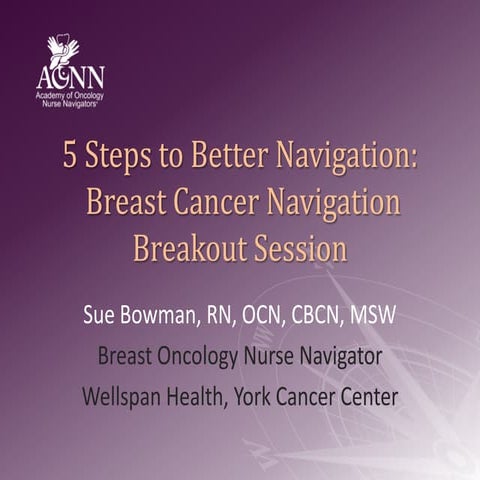 AONN
Academy of Oncology Nurse Navigators

5 Steps to Better Navigation: Breast Cancer Navigation Breakout Session

Sue Bowman, RN, OCN, CBCN, MSW

Breast Oncology Nurse Navigator

Wellspan Health, York Cancer Center